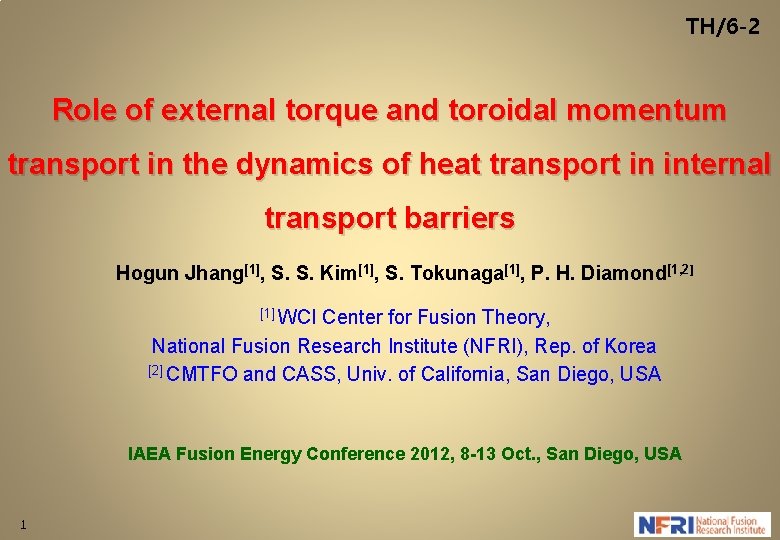 TH/6-2

Role of external torque and toroidal momentum transport in the dynamics of heat transport in internal transport barriers

Hogun Jhang$^{[1]}$, S. S. Kim$^{[1]}$, S. Tokunaga$^{[1]}$, P. H. Diamond$^{[1,2]}$

$^{[1]}$ WCI Center for Fusion Theory, National Fusion Research Institute (NFRI), Rep. of Korea
$^{[2]}$ CMTFO and CASS, Univ. of California, San Diego, USA

IAEA Fusion Energy Conference 2012, 8-13 Oct., San Diego, USA

1

NFRI National Fusion Research Institute